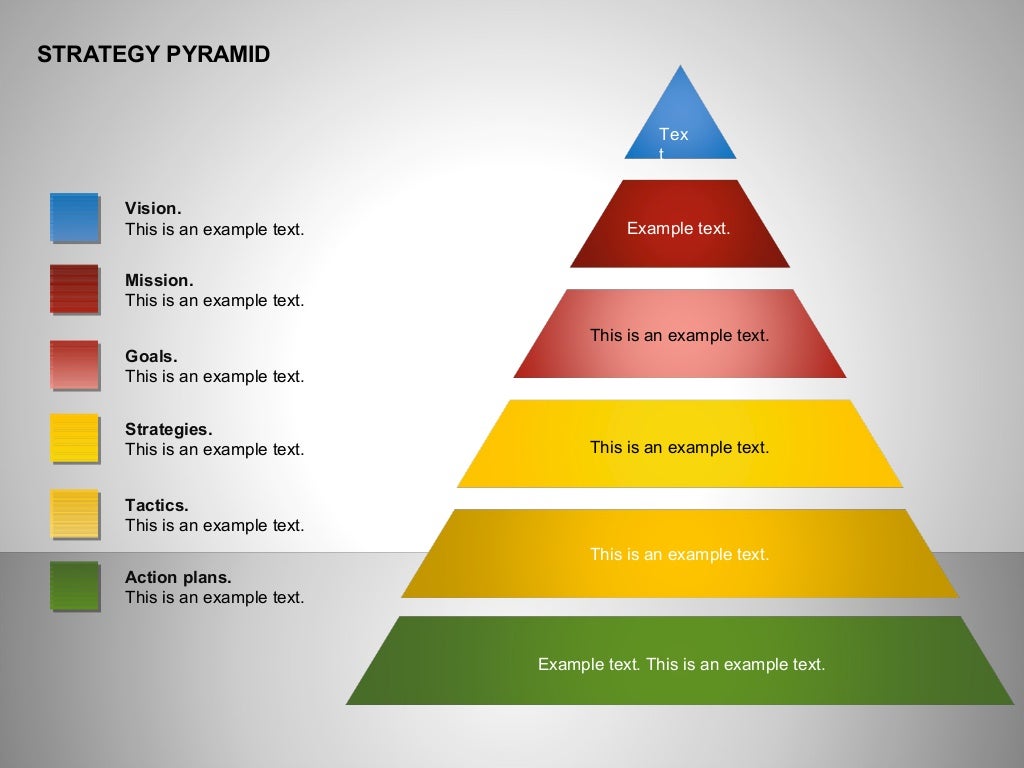 STRATEGY PYRAMID

Vision.
This is an example text.

Mission.
This is an example text.

Goals.
This is an example text.

Strategies.
This is an example text.

Tactics.
This is an example text.

Action plans.
This is an example text.

Tex
t

Example text.

This is an example text.

This is an example text.

This is an example text.

Example text. This is an example text.